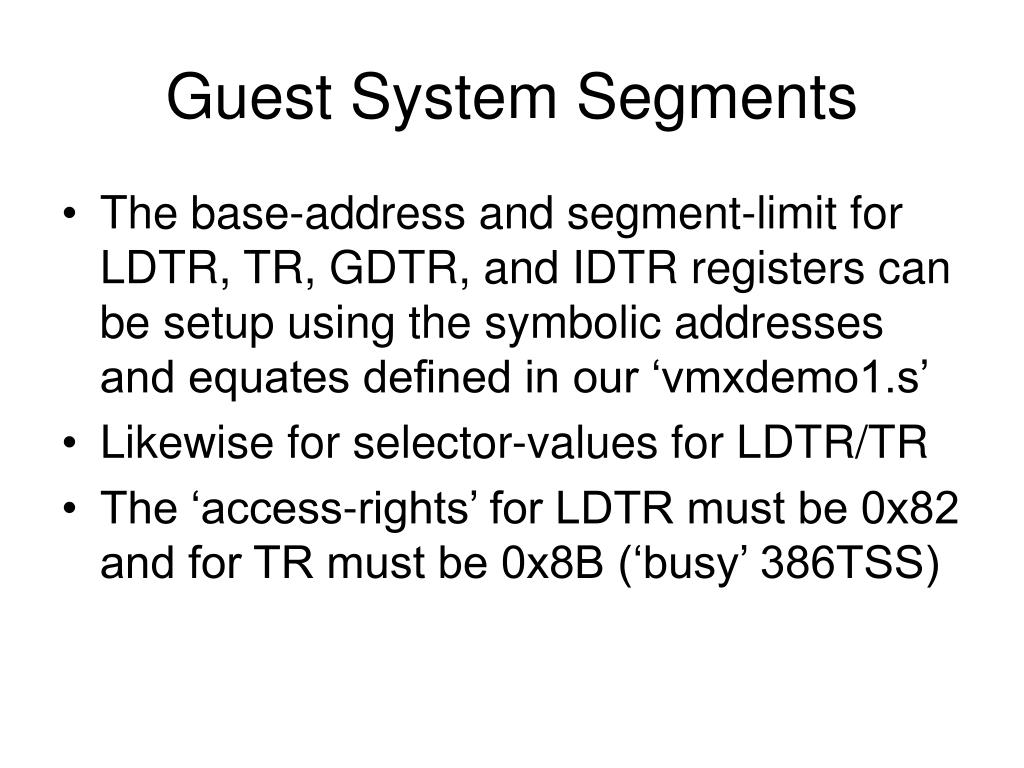 Guest System Segments

• The base-address and segment-limit for LDTR, TR, GDTR, and IDTR registers can be setup using the symbolic addresses and equates defined in our ‘vmxdemo1.s’
• Likewise for selector-values for LDTR/TR
• The ‘access-rights’ for LDTR must be 0x82 and for TR must be 0x8B (‘busy’ 386TSS)